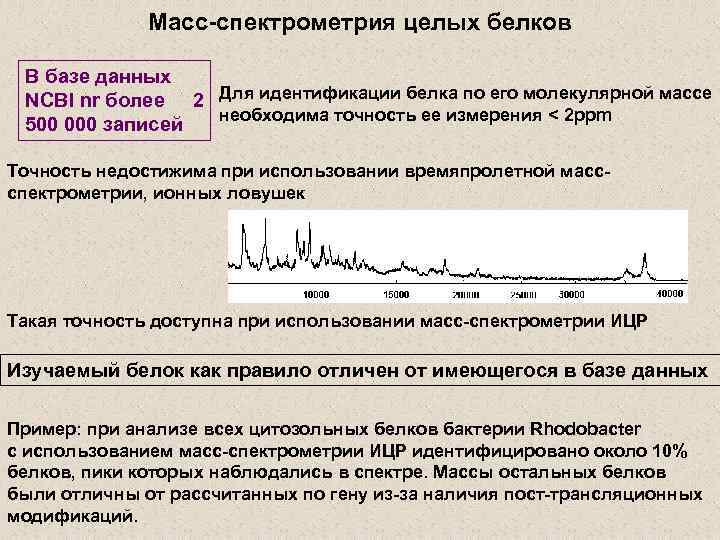 Масс-спектрометрия целых белков

В базе данных NCBI nr более 2 500 000 записей

Для идентификации белка по его молекулярной массе необходима точность ее измерения < 2ppm

Точность недостижима при использовании времяпролетной масс-спектрометрии, ионных ловушек

10000 15000 20000 25000 30000 40000

Такая точность доступна при использовании масс-спектрометрии ИЦР

Изучаемый белок как правило отличен от имеющегося в базе данных

Пример: при анализе всех цитозольных белков бактерии Rhodobacter с использованием масс-спектрометрии ИЦР идентифицировано около 10% белков, пики которых наблюдались в спектре. Массы остальных белков были отличны от рассчитанных по гену из-за наличия пост-трансляционных модификаций.